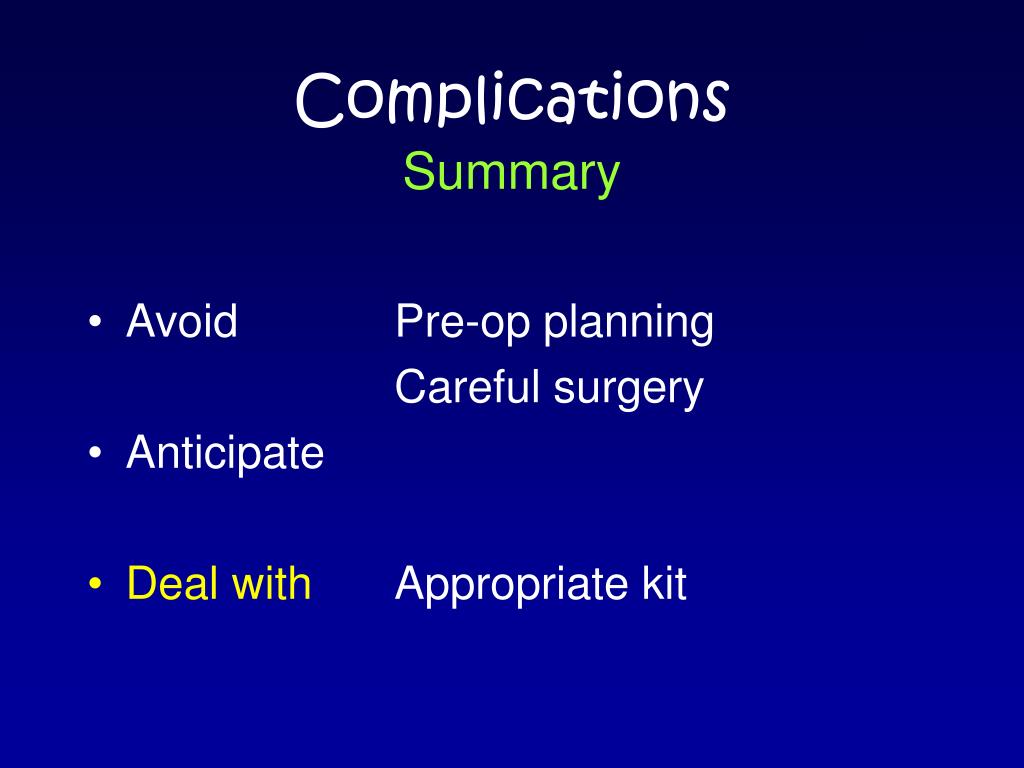 Complications
Summary

• Avoid Pre-op planning
Careful surgery
• Anticipate

• Deal with Appropriate kit